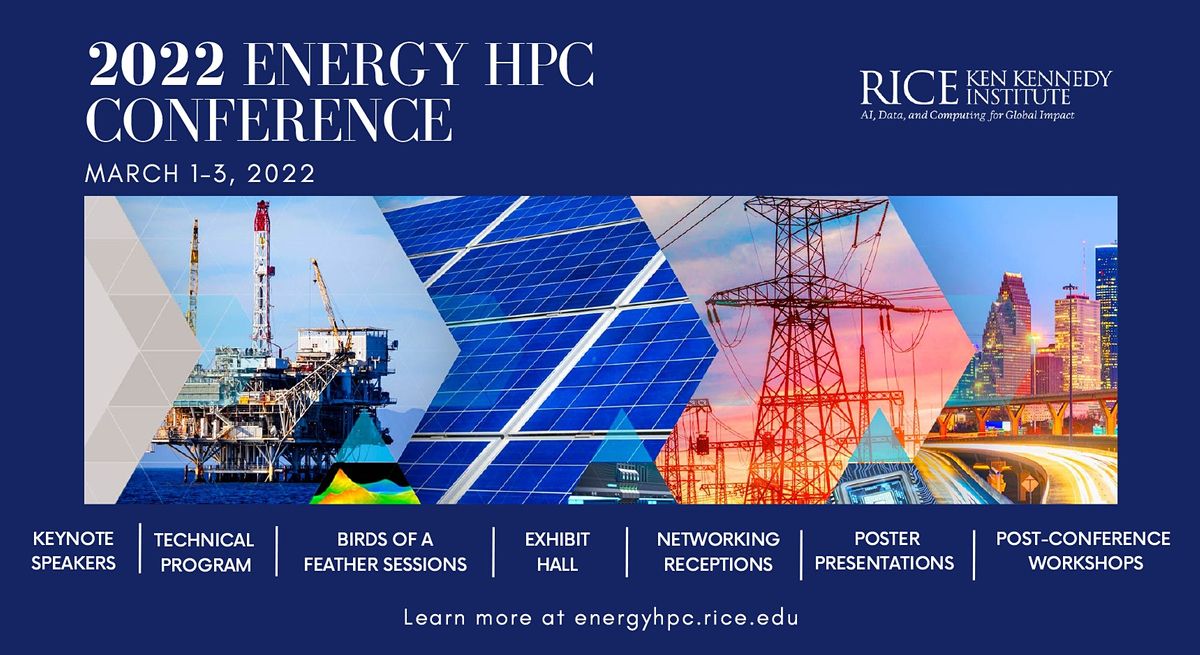 2022 ENERGY HPC CONFERENCE

MARCH 1-3, 2022

RICE KEN KENNEDY INSTITUTE
AI, Data, and Computing for Global Impact

KEYNOTE SPEAKERS | TECHNICAL PROGRAM | BIRDS OF A FEATHER SESSIONS | EXHIBIT HALL | NETWORKING RECEPTIONS | POSTER PRESENTATIONS | POST-CONFERENCE WORKSHOPS

Learn more at energyhpc.rice.edu